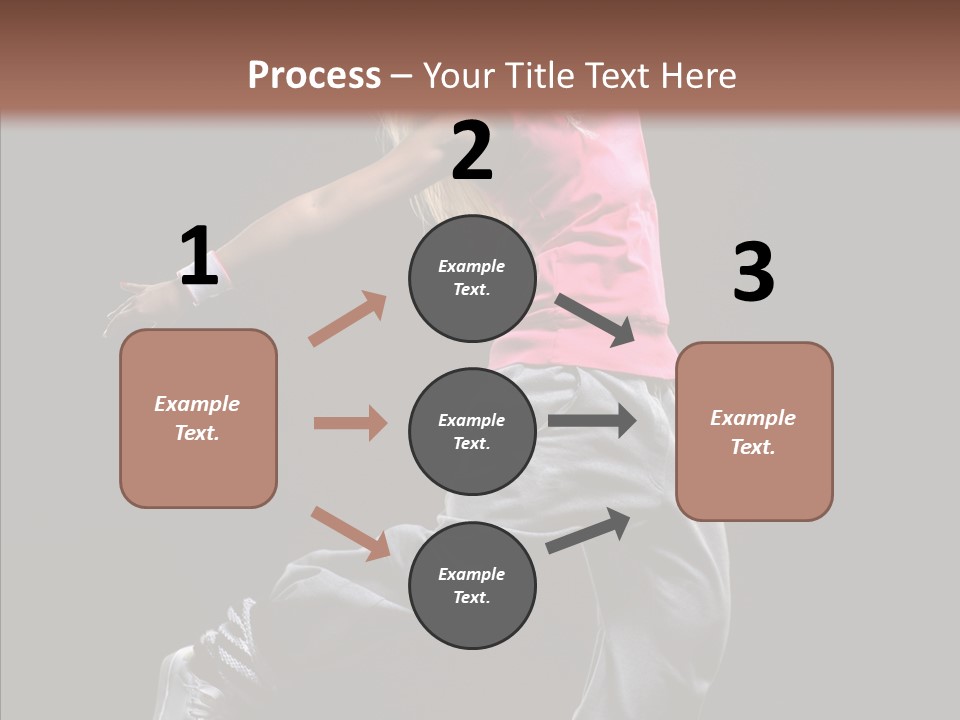 Process – Your Title Text Here

1

Example Text.

2

Example Text.

Example Text.

Example Text.

3

Example Text.